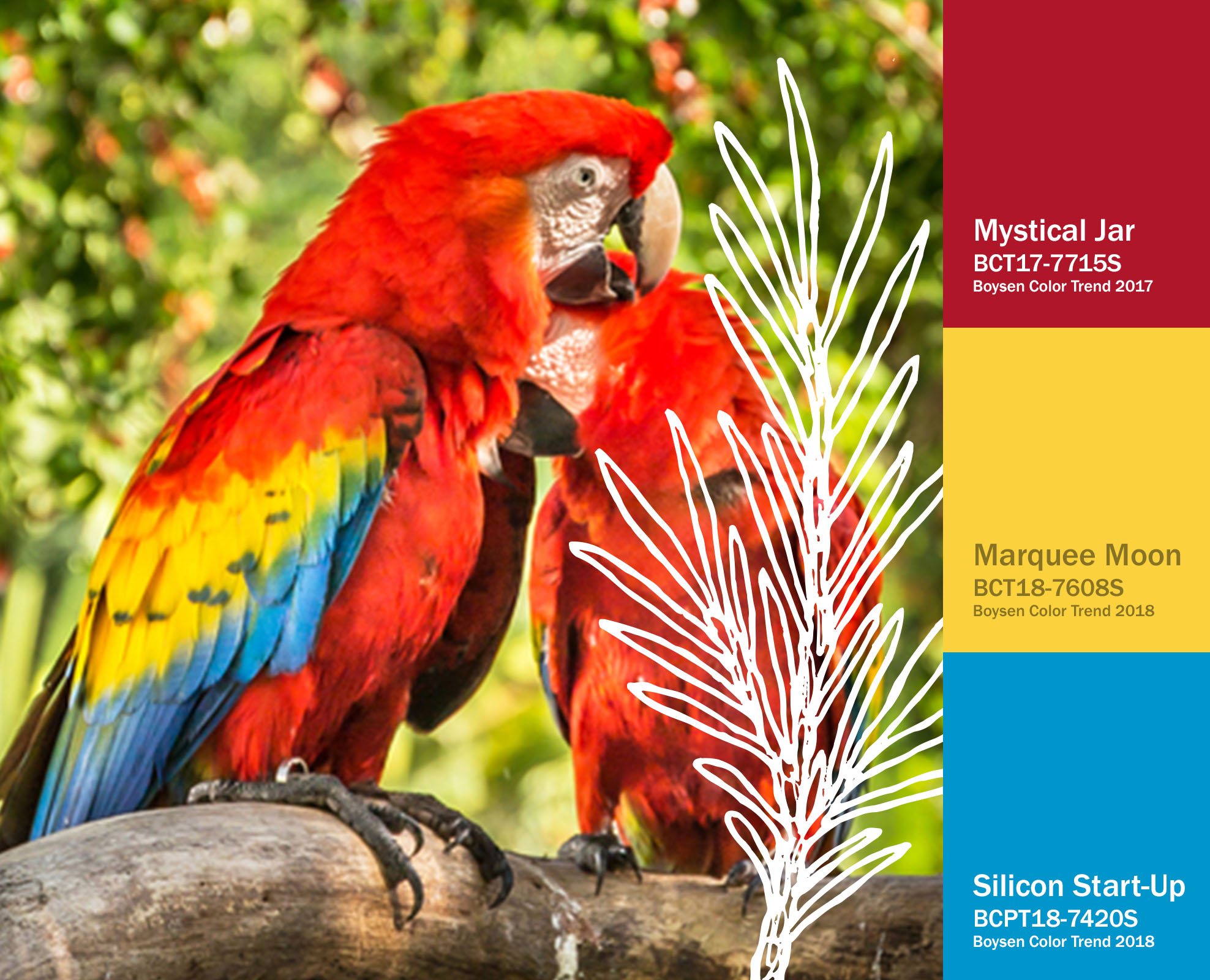 Mystical Jar
BCT17-7715S
Boysen Color Trend 2017

Marquee Moon
BCT18-7608S
Boysen Color Trend 2018

Silicon Start-Up
BCPT18-7420S
Boysen Color Trend 2018